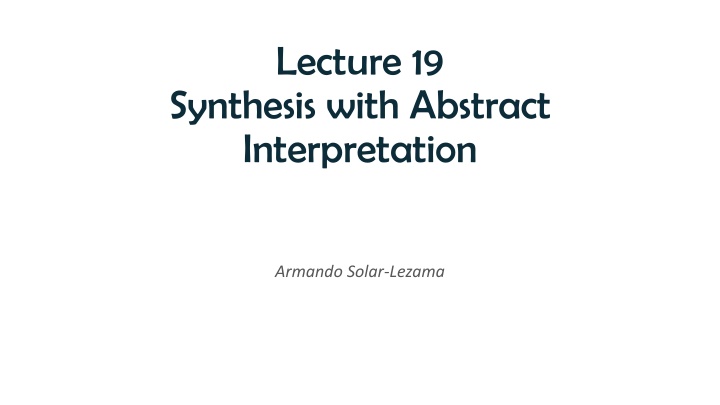 Lecture 19
Synthesis with Abstract Interpretation

Armando Solar-Lezama